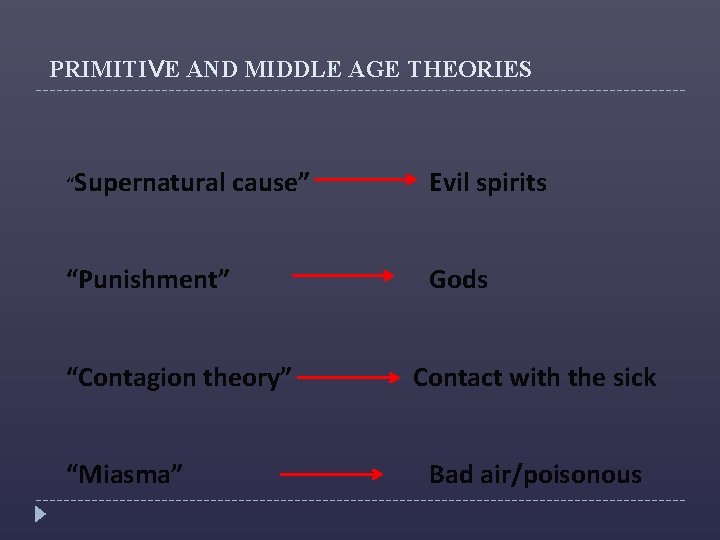 PRIMITIVE AND MIDDLE AGE THEORIES

“Supernatural cause” → Evil spirits

“Punishment” → Gods

“Contagion theory” → Contact with the sick

“Miasma” → Bad air/poisonous